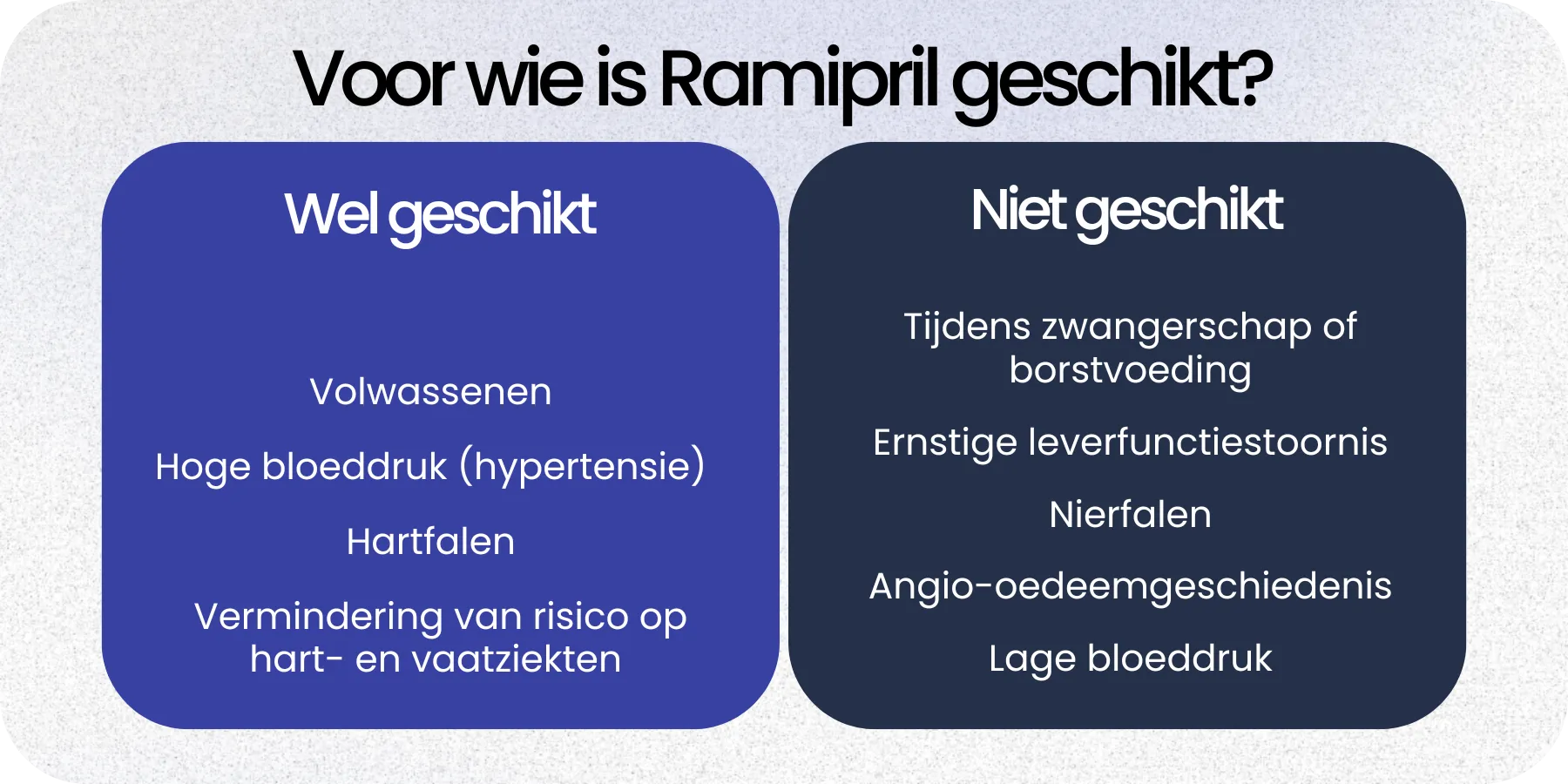 Voor wie is Ramipril geschikt?

Wel geschikt

Volwassenen

Hoge bloeddruk (hypertensie)

Hartfalen

Vermindering van risico op hart- en vaatziekten

Niet geschikt

Tijdens zwangerschap of borstvoeding

Ernstige leverfunctiestoornis

Nierfalen

Angio-oedeemgeschiedenis

Lage bloeddruk